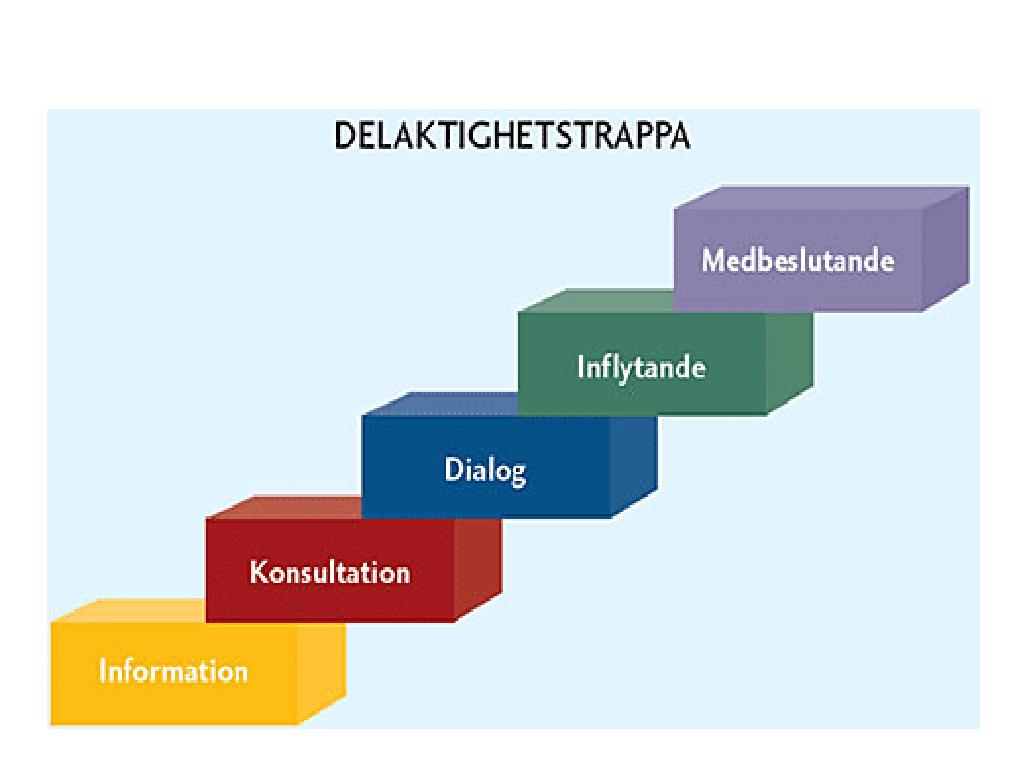 DELAKTIGHETSTRAPPA

Medbeslutande

Inflytande

Dialog

Konsultation

Information